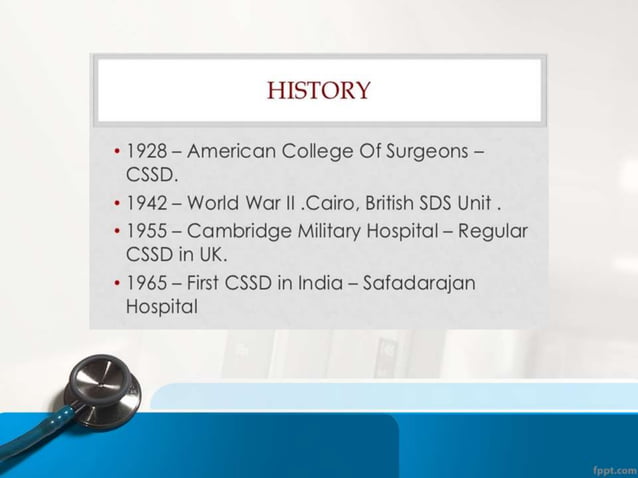 HISTORY

• 1928 – American College Of Surgeons – CSSD.
• 1942 – World War II .Cairo, British SDS Unit .
• 1955 – Cambridge Military Hospital – Regular CSSD in UK.
• 1965 – First CSSD in India – Safadarajan Hospital

fppt.com